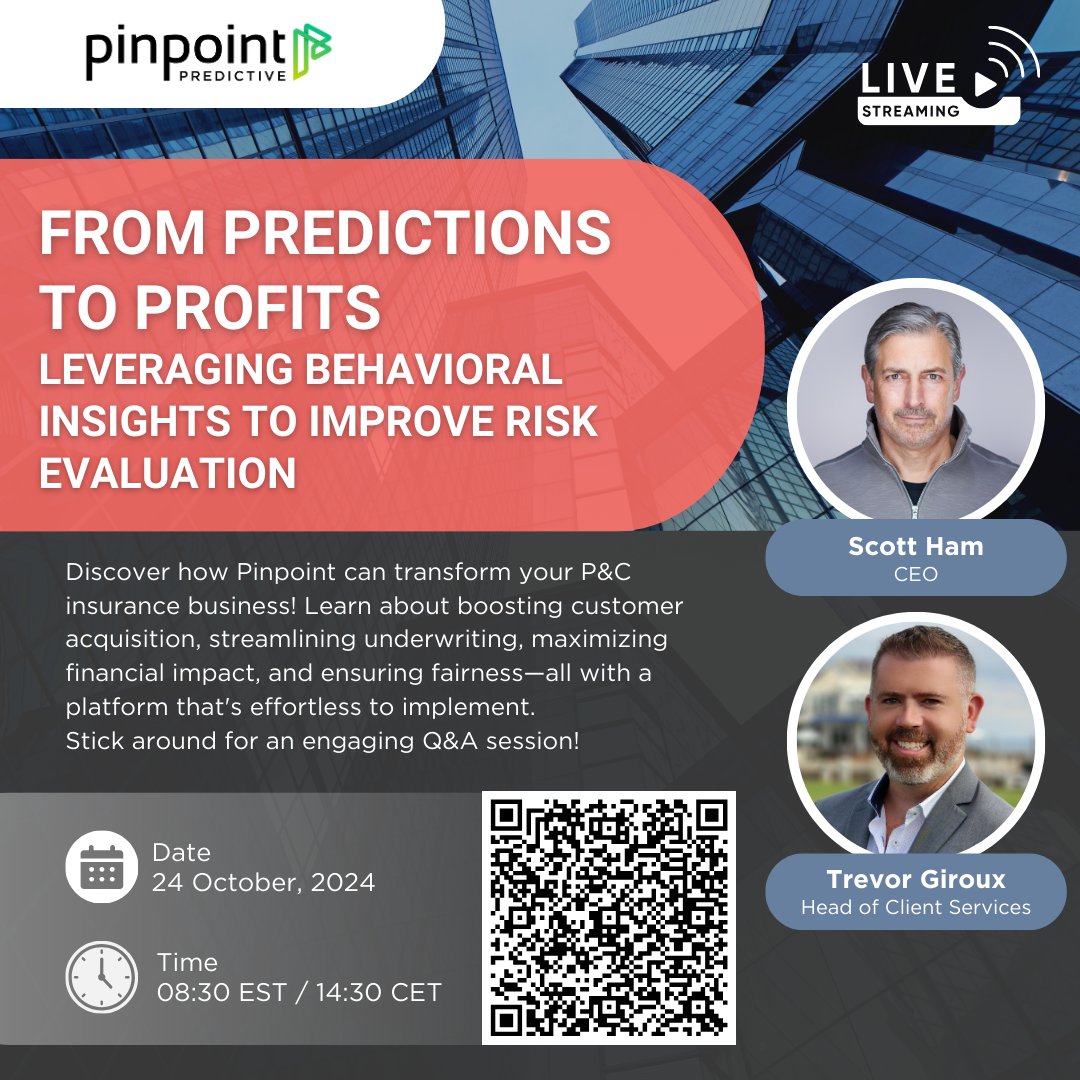 pinpoint
PREDICTIVE

LIVE
STREAMING

FROM PREDICTIONS TO PROFITS
LEVERAGING BEHAVIORAL INSIGHTS TO IMPROVE RISK EVALUATION

Discover how Pinpoint can transform your P&C insurance business! Learn about boosting customer acquisition, streamlining underwriting, maximizing financial impact, and ensuring fairness—all with a platform that's effortless to implement.
Stick around for an engaging Q&A session!

Scott Ham
CEO

Trevor Giroux
Head of Client Services

Date
24 October, 2024

Time
08:30 EST / 14:30 CET